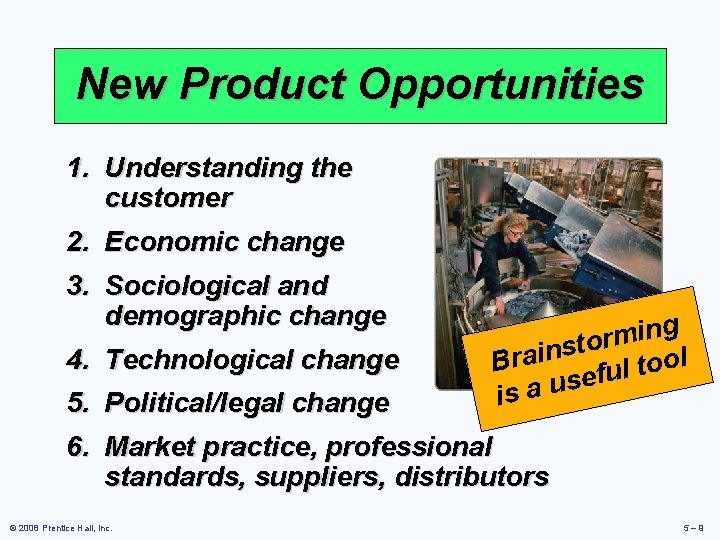 New Product Opportunities

1. Understanding the customer
2. Economic change
3. Sociological and demographic change
4. Technological change
5. Political/legal change
6. Market practice, professional standards, suppliers, distributors

Brainstorming is a useful tool

© 2008 Prentice Hall, Inc.

5 – 8